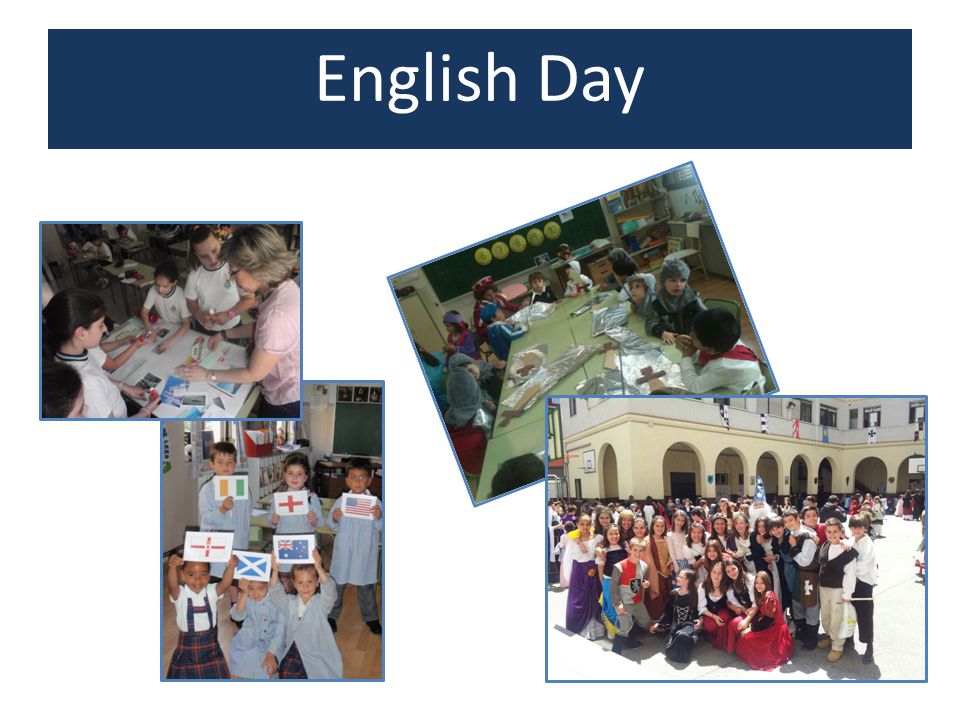 English Day